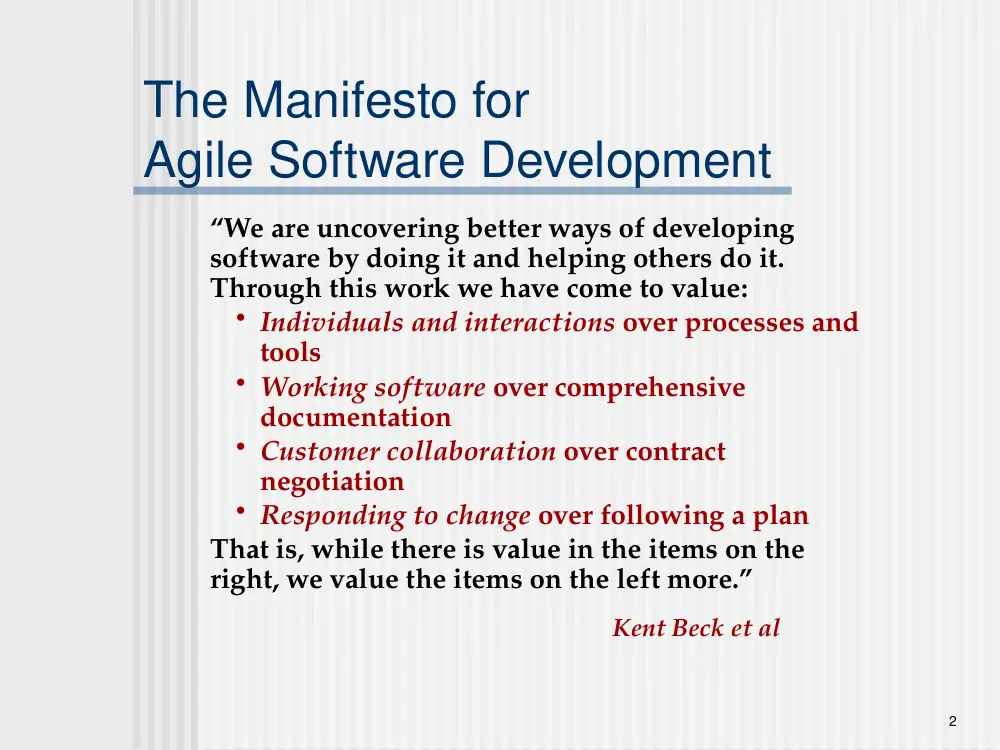 The Manifesto for
Agile Software Development

"We are uncovering better ways of developing software by doing it and helping others do it. Through this work we have come to value:

• Individuals and interactions over processes and tools
• Working software over comprehensive documentation
• Customer collaboration over contract negotiation
• Responding to change over following a plan

That is, while there is value in the items on the right, we value the items on the left more."

Kent Beck et al

2